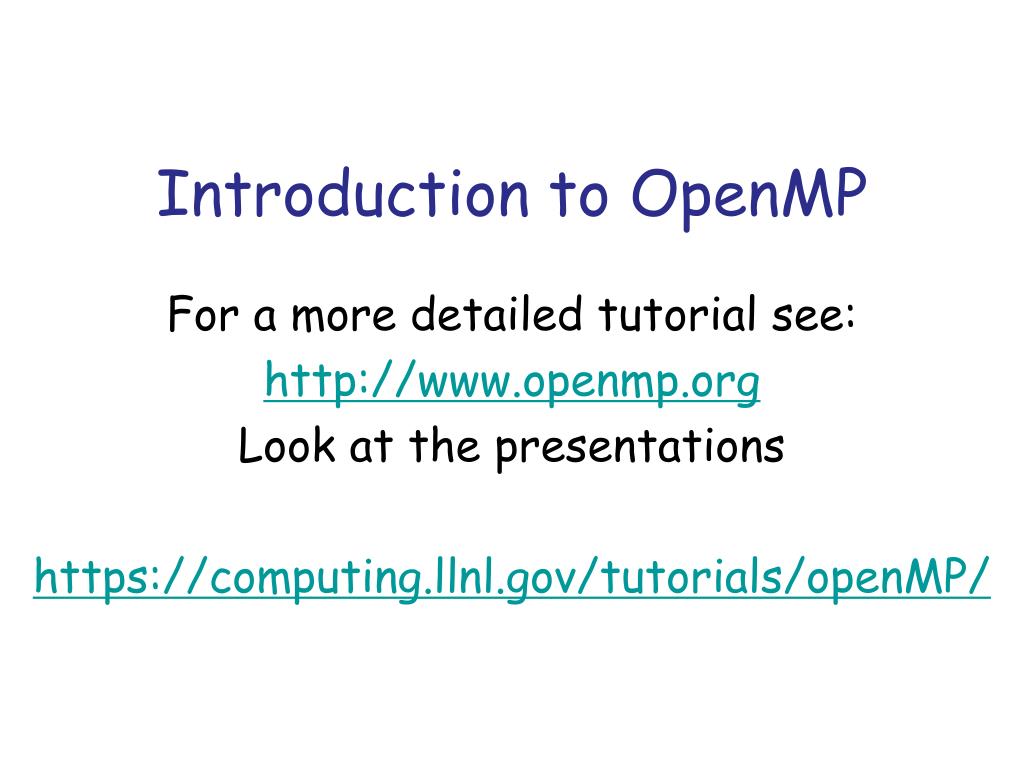 Introduction to OpenMP

For a more detailed tutorial see:
http://www.openmp.org
Look at the presentations

https://computing.llnl.gov/tutorials/openMP/